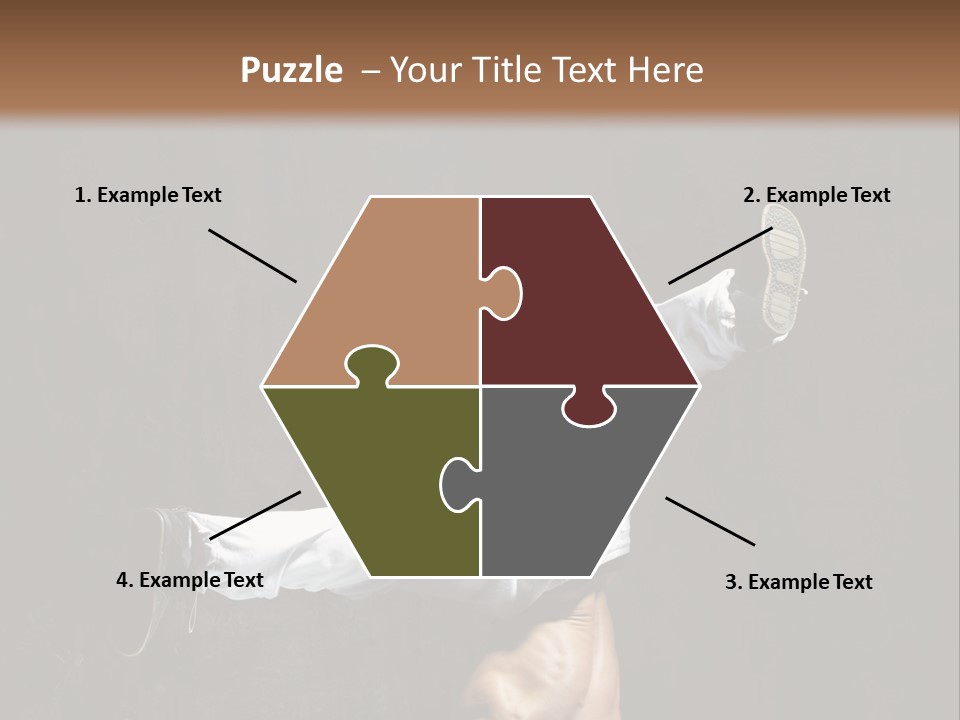 Puzzle – Your Title Text Here

1. Example Text

2. Example Text

4. Example Text

3. Example Text